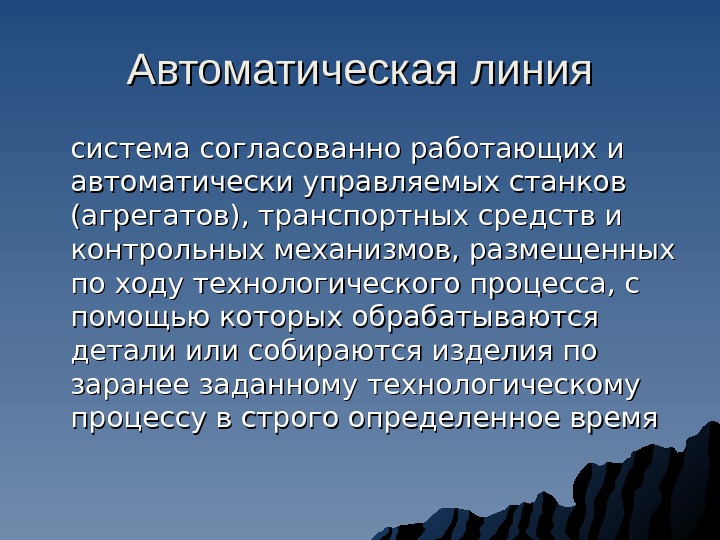 Автоматическая линия

система согласованно работающих и автоматически управляемых станков (агрегатов), транспортных средств и контрольных механизмов, размещенных по ходу технологического процесса, с помощью которых обрабатываются детали или собираются изделия по заранее заданному технологическому процессу в строго определенное время